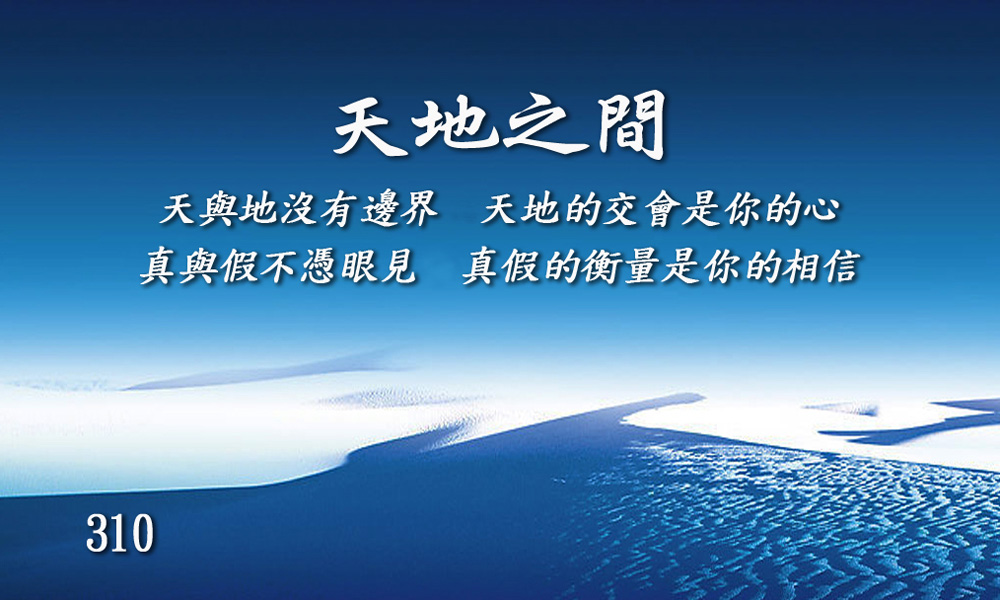 天地之間

天與地沒有邊界　天地的交會是你的心
真與假不憑眼見　真假的衡量是你的相信

310